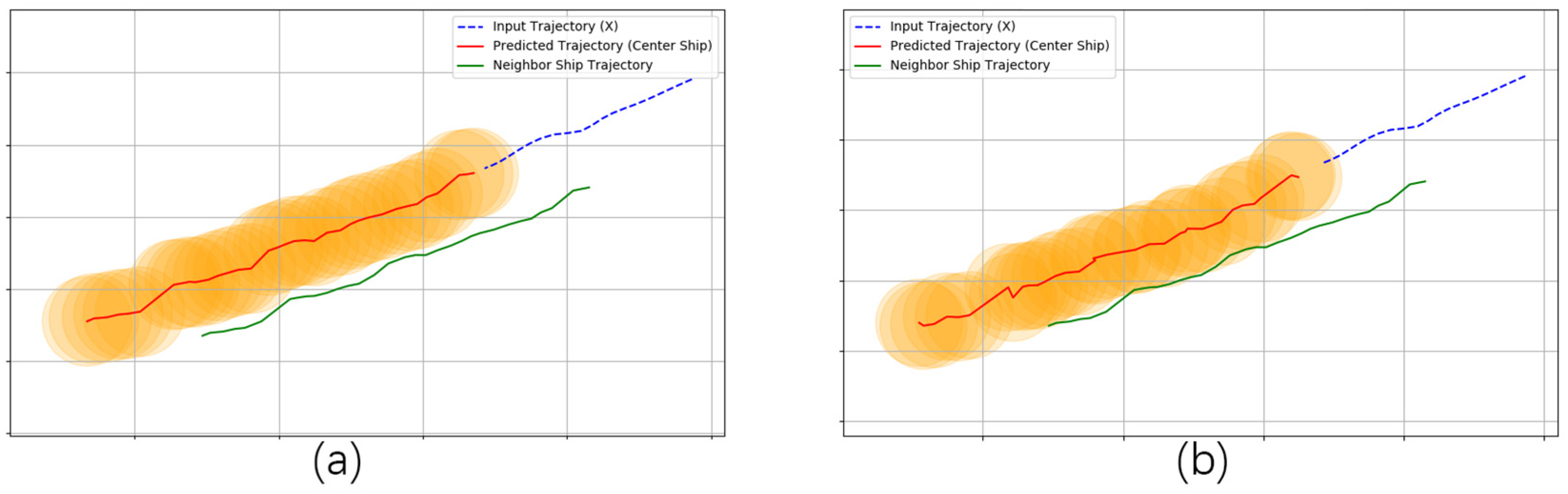 Input Trajectory (X)
Predicted Trajectory (Center Ship)
Neighbor Ship Trajectory

(a)

Input Trajectory (X)
Predicted Trajectory (Center Ship)
Neighbor Ship Trajectory

(b)